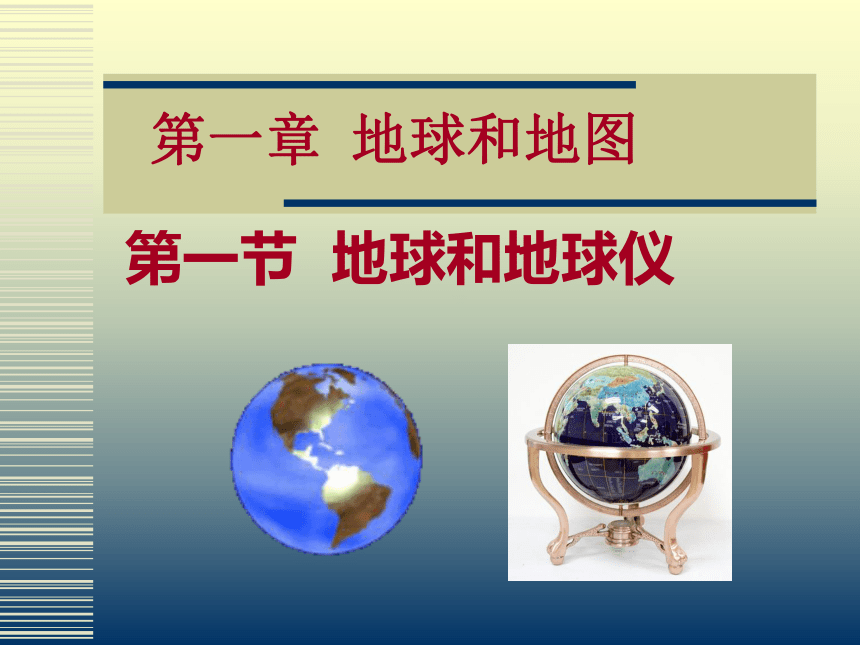 第一章 地球和地图

第一节 地球和地球仪